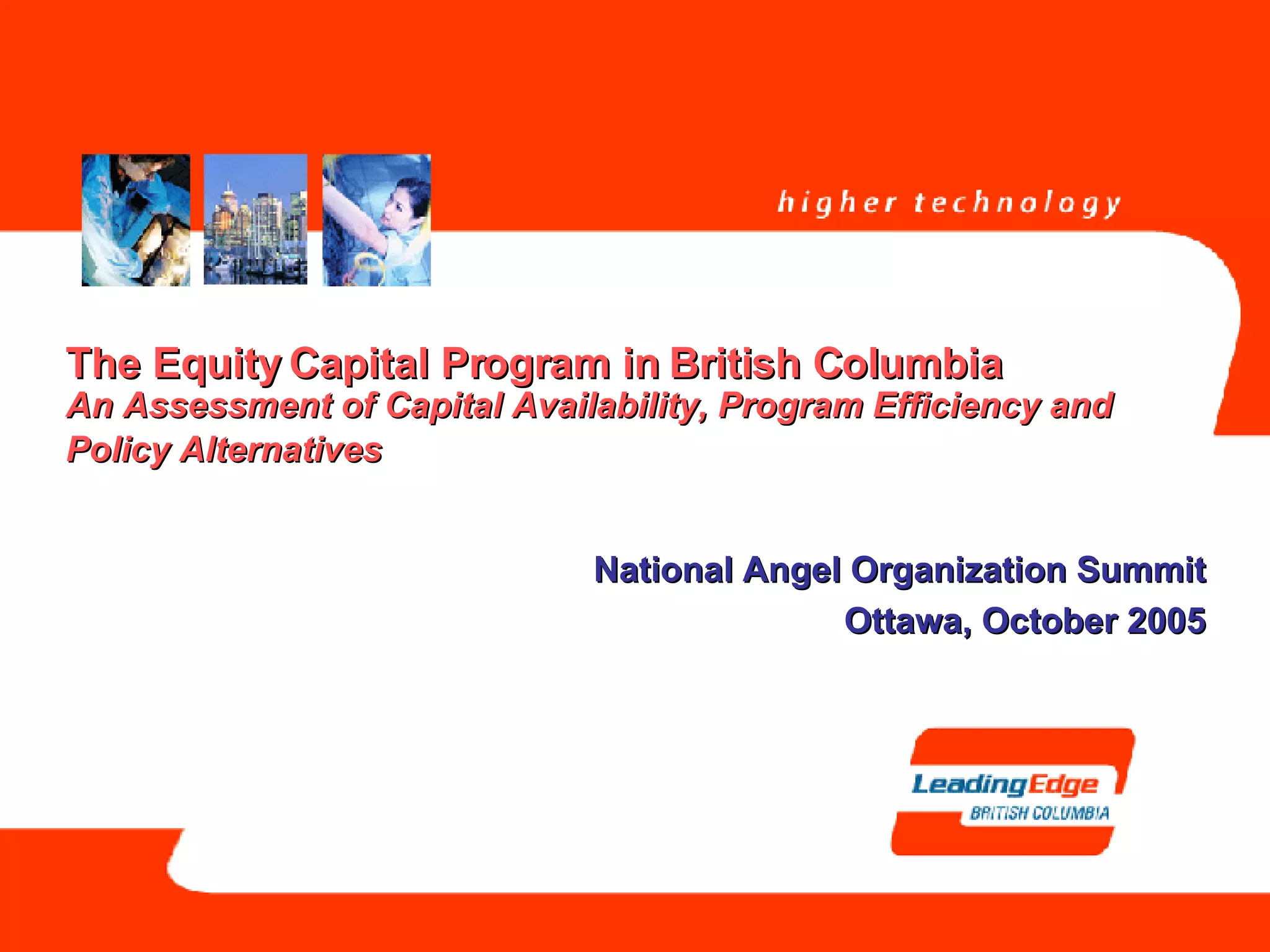 higher technology

The Equity Capital Program in British Columbia
An Assessment of Capital Availability, Program Efficiency and Policy Alternatives

National Angel Organization Summit
Ottawa, October 2005

LeadingEdge
BRITISH COLUMBIA